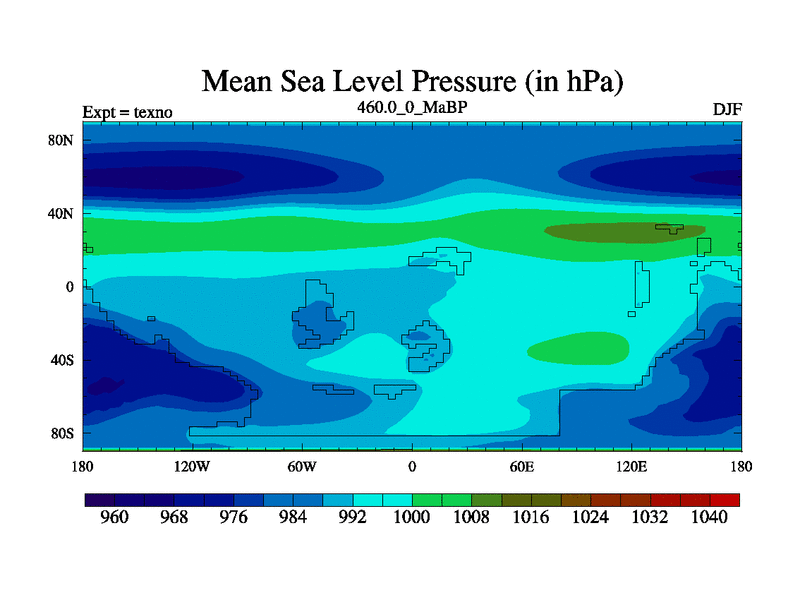 Mean Sea Level Pressure (in hPa)

Expt = texno
460.0_0_MaBP
DJF

80N
40N
0
40S
80S

180
120W
60W
0
60E
120E
180

960
968
976
984
992
1000
1008
1016
1024
1032
1040